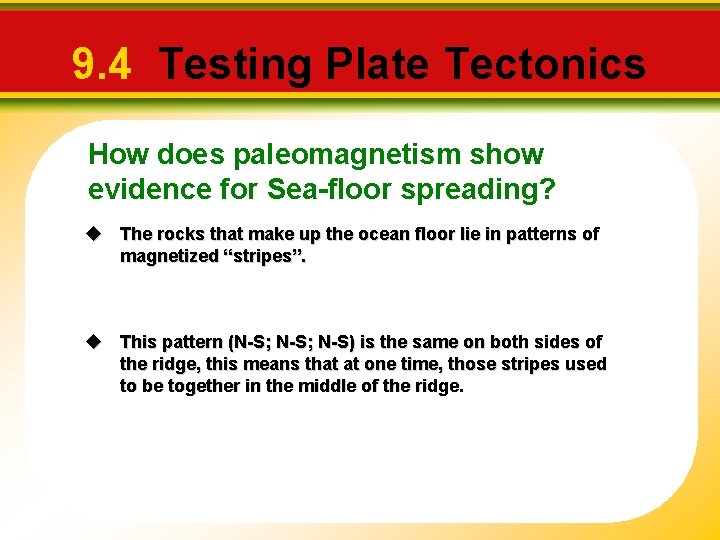 9.4 Testing Plate Tectonics

How does paleomagnetism show evidence for Sea-floor spreading?

◆ The rocks that make up the ocean floor lie in patterns of magnetized “stripes”.

◆ This pattern (N-S; N-S; N-S) is the same on both sides of the ridge, this means that at one time, those stripes used to be together in the middle of the ridge.